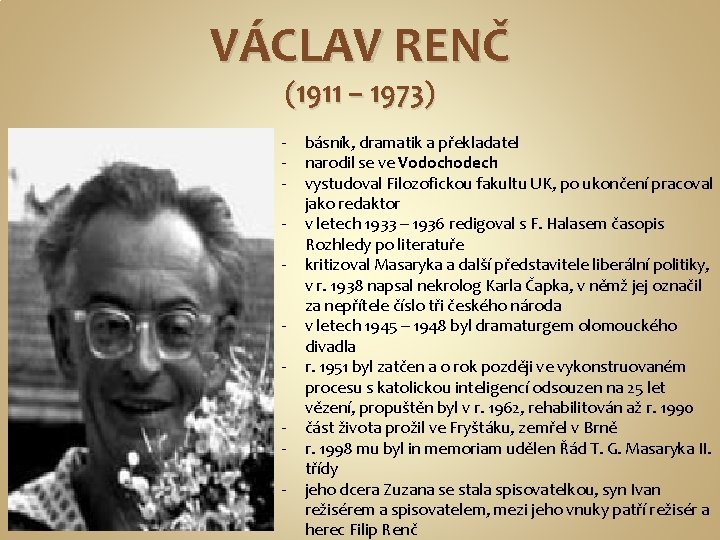 VÁCLAV RENČ
(1911 – 1973)

- básník, dramatik a překladatel
- narodil se ve Vodochodech
- vystudoval Filozofickou fakultu UK, po ukončení pracoval jako redaktor
- v letech 1933 – 1936 redigoval s F. Halasem časopis Rozhledy po literatuře
- kritizoval Masaryka a další představitele liberální politiky, v r. 1938 napsal nekrolog Karla Čapka, v němž jej označil za nepřítele číslo tři českého národa
- v letech 1945 – 1948 byl dramaturgem olomouckého divadla
- r. 1951 byl zatčen a o rok později ve vykonstruovaném procesu s katolickou inteligencí odsouzen na 25 let vězení, propuštěn byl v r. 1962, rehabilitován až r. 1990
- část života prožil ve Fryštáku, zemřel v Brně
- r. 1998 mu byl in memoriam udělen Řád T. G. Masaryka II. třídy
- jeho dcera Zuzana se stala spisovatelkou, syn Ivan režisérem a spisovatelem, mezi jeho vnuky patří režisér a herec Filip Renč